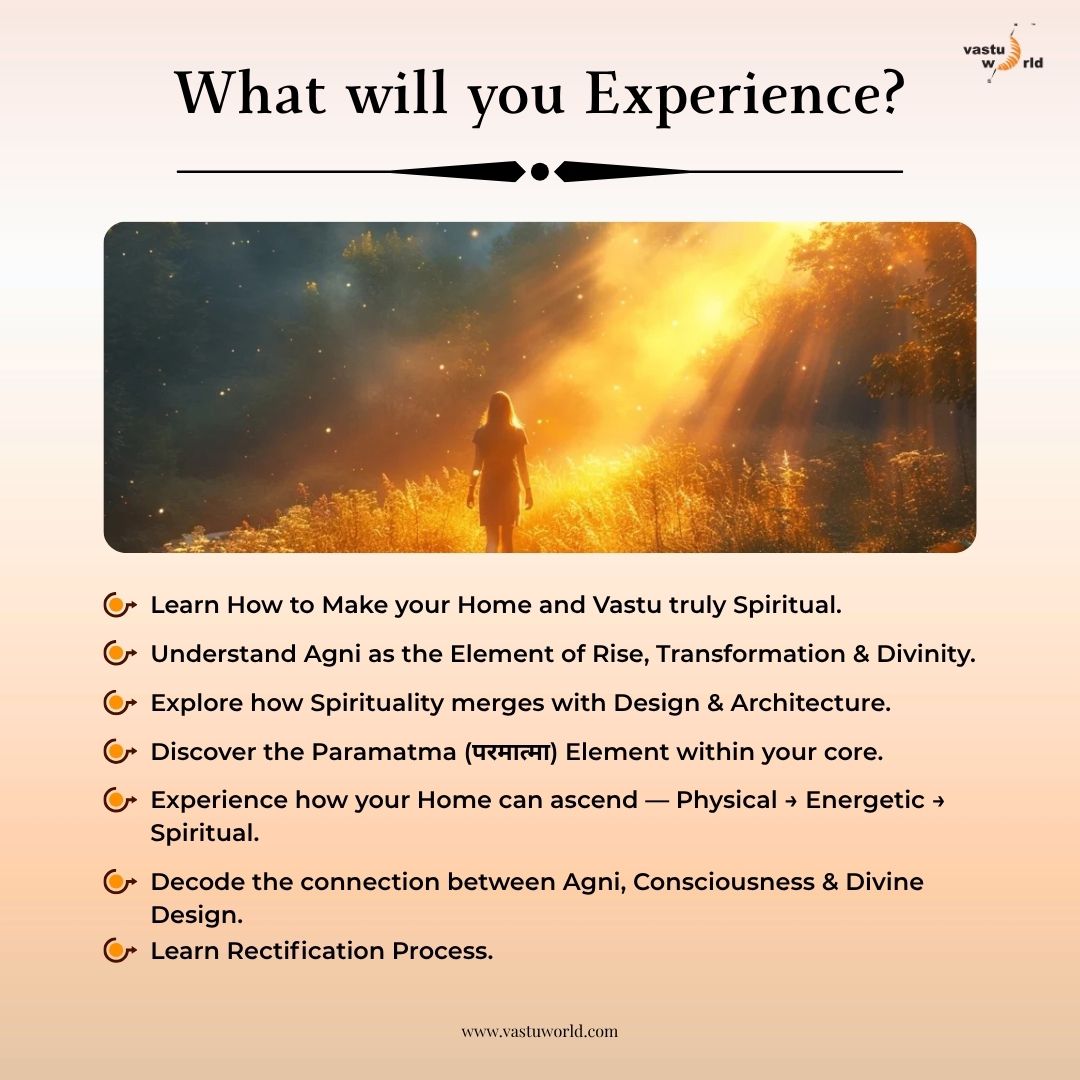 vastu world

What will you Experience?

Learn How to Make your Home and Vastu truly Spiritual.

Understand Agni as the Element of Rise, Transformation & Divinity.

Explore how Spirituality merges with Design & Architecture.

Discover the Paramatma (परमात्मा) Element within your core.

Experience how your Home can ascend — Physical → Energetic → Spiritual.

Decode the connection between Agni, Consciousness & Divine Design.

Learn Rectification Process.

www.vastuworld.com